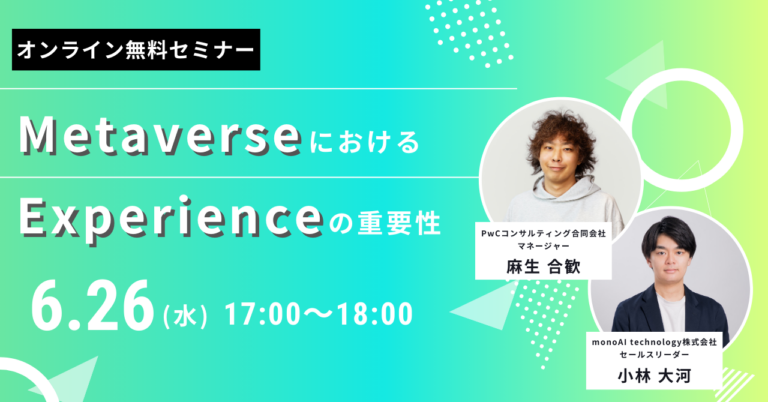 オンライン無料セミナー

Metaverseにおける

Experienceの重要性

6.26(水) 17:00〜18:00

PwCコンサルティング合同会社
マネージャー
麻生 合歓

monoAI technology株式会社
セールスリーダー
小林 大河